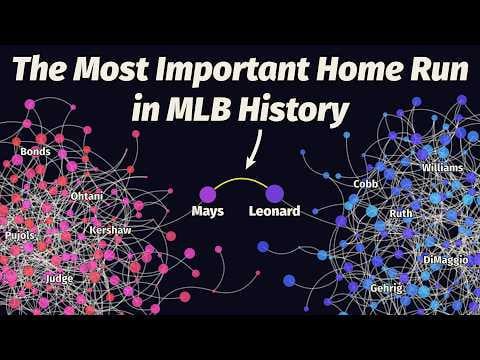 The Most Important Home Run in MLB History

Bonds
Ohtani
Pujols
Kershaw
Judge

Mays
Leonard

Cobb
Williams
Ruth
DiMaggio
Gehrig